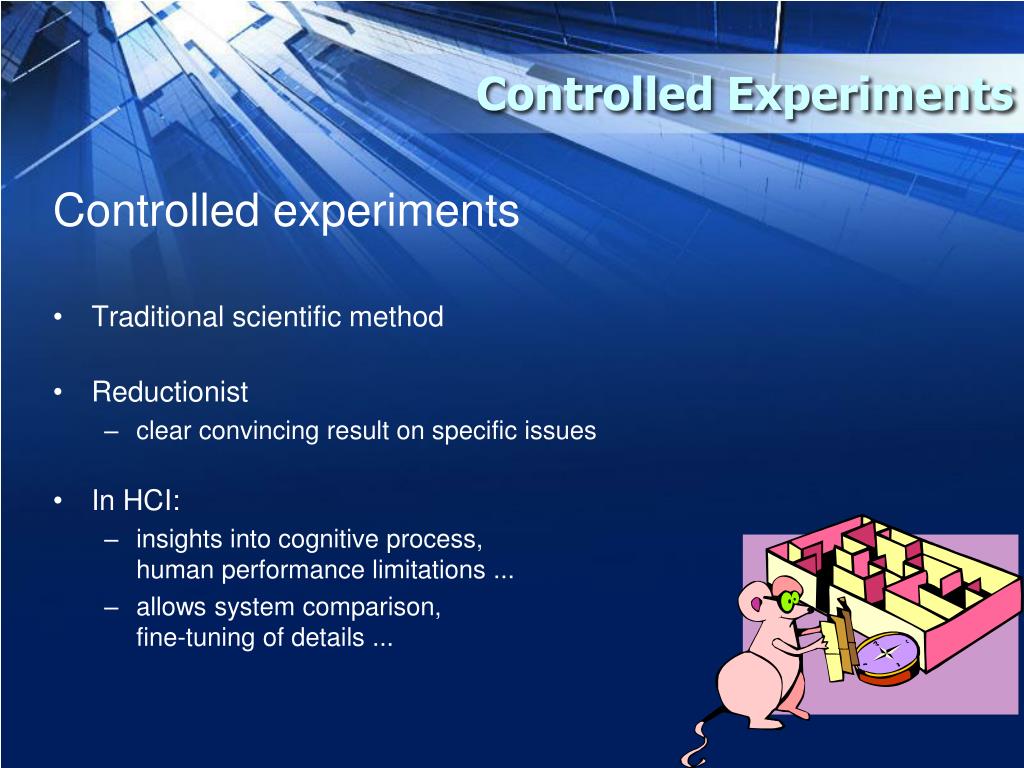 Controlled Experiments

Controlled experiments

• Traditional scientific method

• Reductionist
– clear convincing result on specific issues

• In HCI:
– insights into cognitive process, human performance limitations ...
– allows system comparison, fine-tuning of details ...